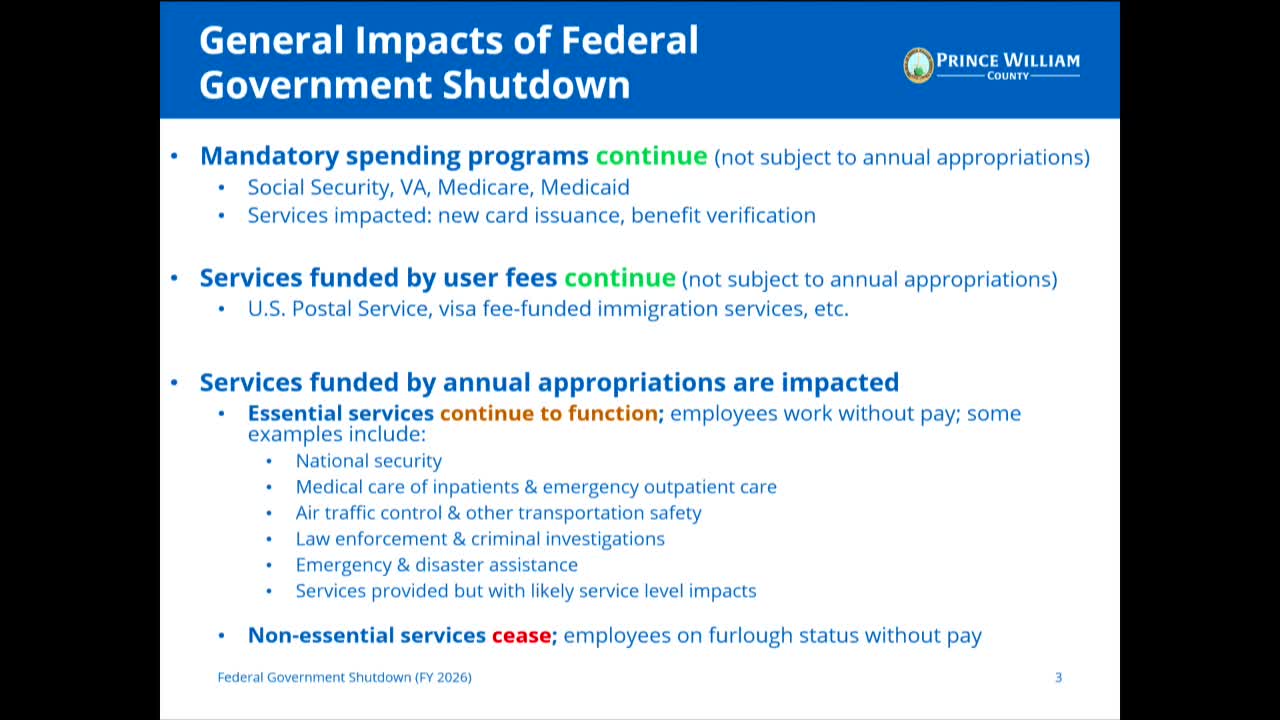 General Impacts of Federal Government Shutdown

PRINCE WILLIAM COUNTY

• Mandatory spending programs continue (not subject to annual appropriations)
  • Social Security, VA, Medicare, Medicaid
  • Services impacted: new card issuance, benefit verification

• Services funded by user fees continue (not subject to annual appropriations)
  • U.S. Postal Service, visa fee-funded immigration services, etc.

• Services funded by annual appropriations are impacted
  • Essential services continue to function; employees work without pay; some examples include:
    • National security
    • Medical care of inpatients & emergency outpatient care
    • Air traffic control & other transportation safety
    • Law enforcement & criminal investigations
    • Emergency & disaster assistance
    • Services provided but with likely service level impacts
  • Non-essential services cease; employees on furlough status without pay

Federal Government Shutdown (FY 2026)

3